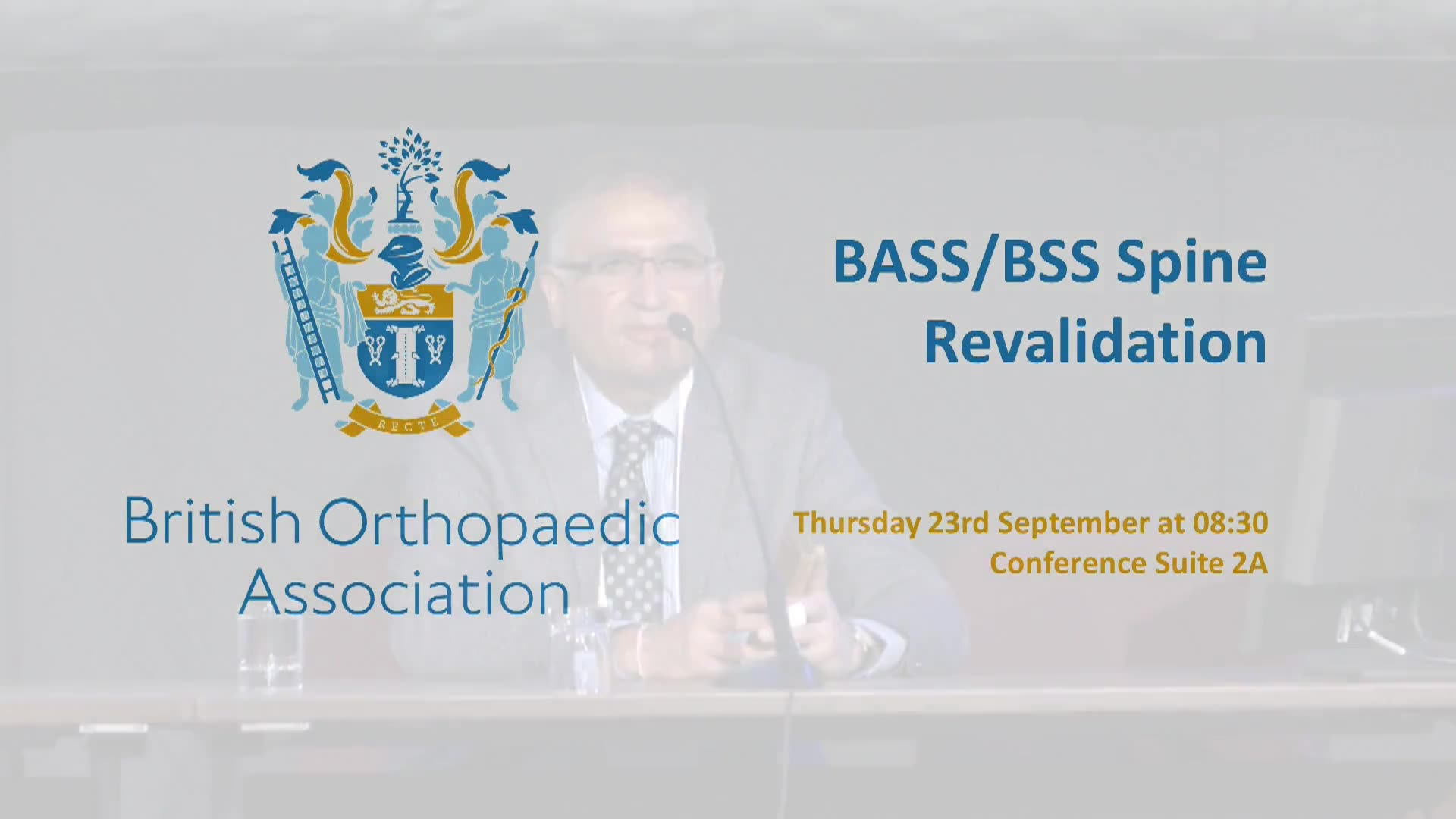 RECTE

British Orthopaedic Association

BASS/BSS Spine Revalidation

Thursday 23rd September at 08:30
Conference Suite 2A